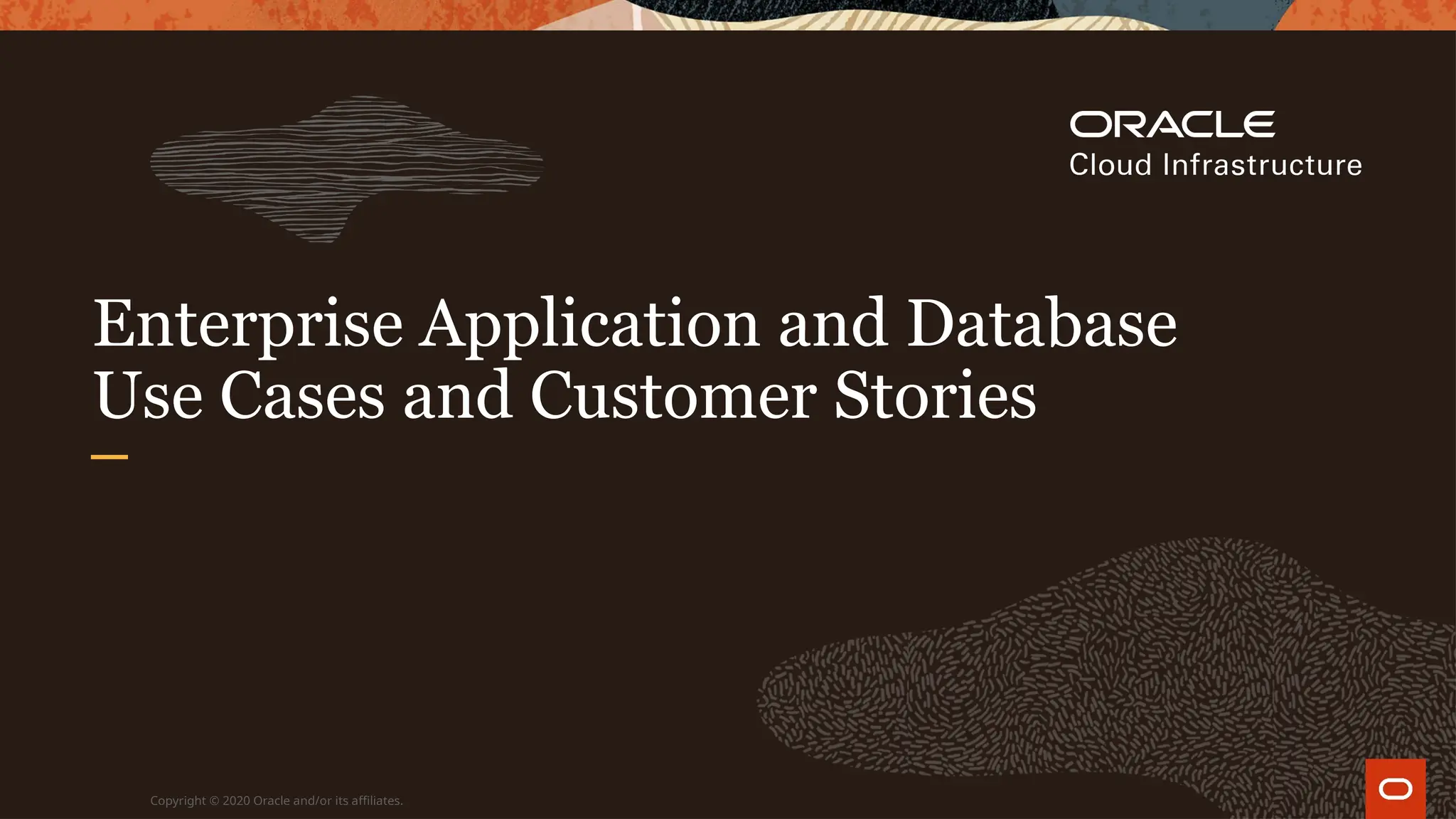 ORACLE
Cloud Infrastructure

Enterprise Application and Database Use Cases and Customer Stories

Copyright © 2020 Oracle and/or its affiliates.